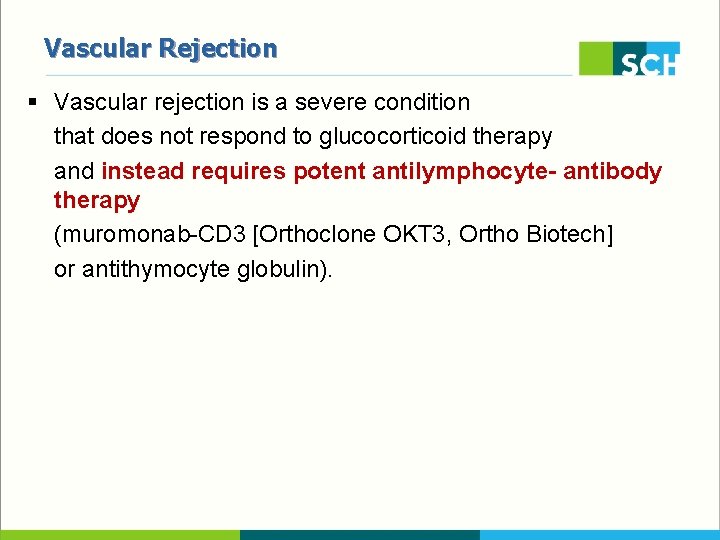 Vascular Rejection

SCH

▪ Vascular rejection is a severe condition that does not respond to glucocorticoid therapy and instead requires potent antilymphocyte- antibody therapy (muromonab-CD3 [Orthoclone OKT3, Ortho Biotech] or antithymocyte globulin).